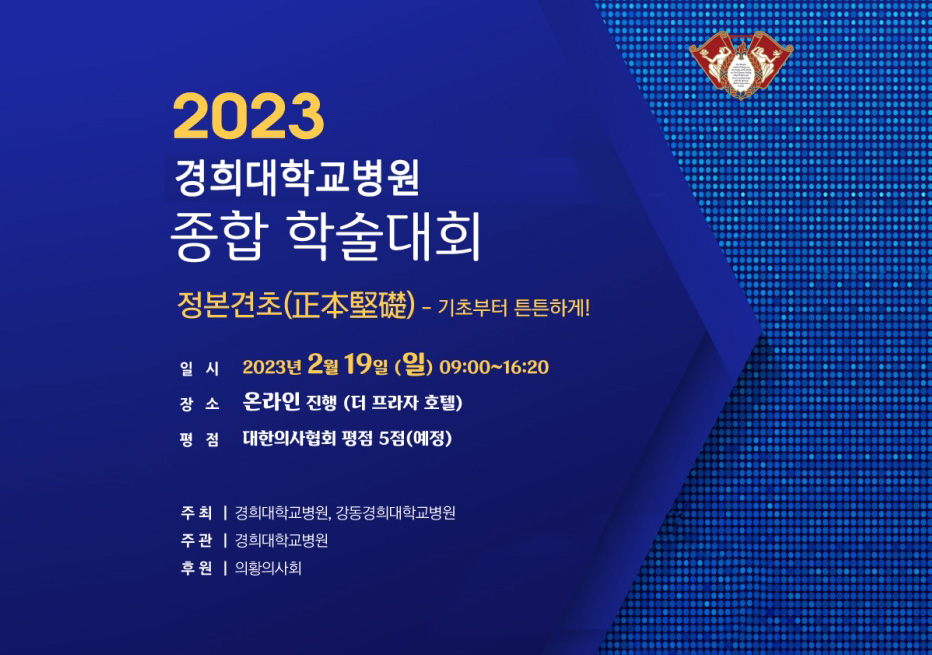 2023
경희대학교병원
종합 학술대회

정본견초(正本堅礎) - 기초부터 튼튼하게!

일 시 2023년 2월 19일 (일) 09:00~16:20
장 소 온라인 진행 (더 프라자 호텔)
평 점 대한의사협회 평점 5점(예정)

주 최 | 경희대학교병원, 강동경희대학교병원
주 관 | 경희대학교병원
후 원 | 의황의사회